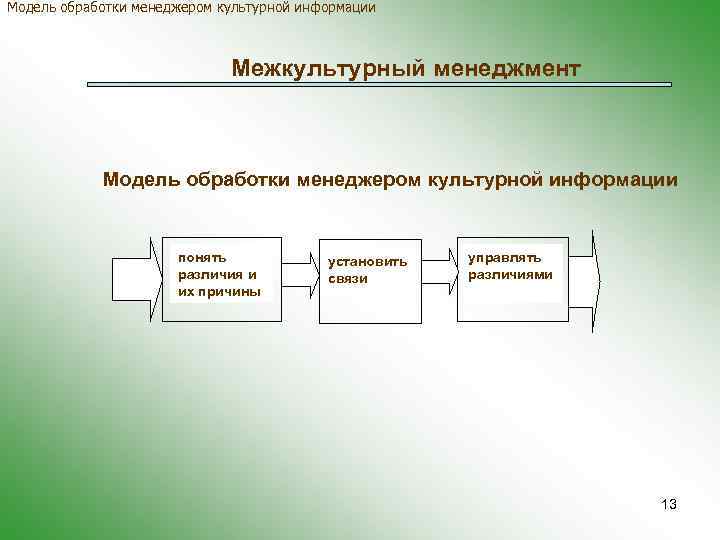 Модель обработки менеджером культурной информации

Межкультурный менеджмент

Модель обработки менеджером культурной информации

понять различия и их причины

установить связи

управлять различиями

13